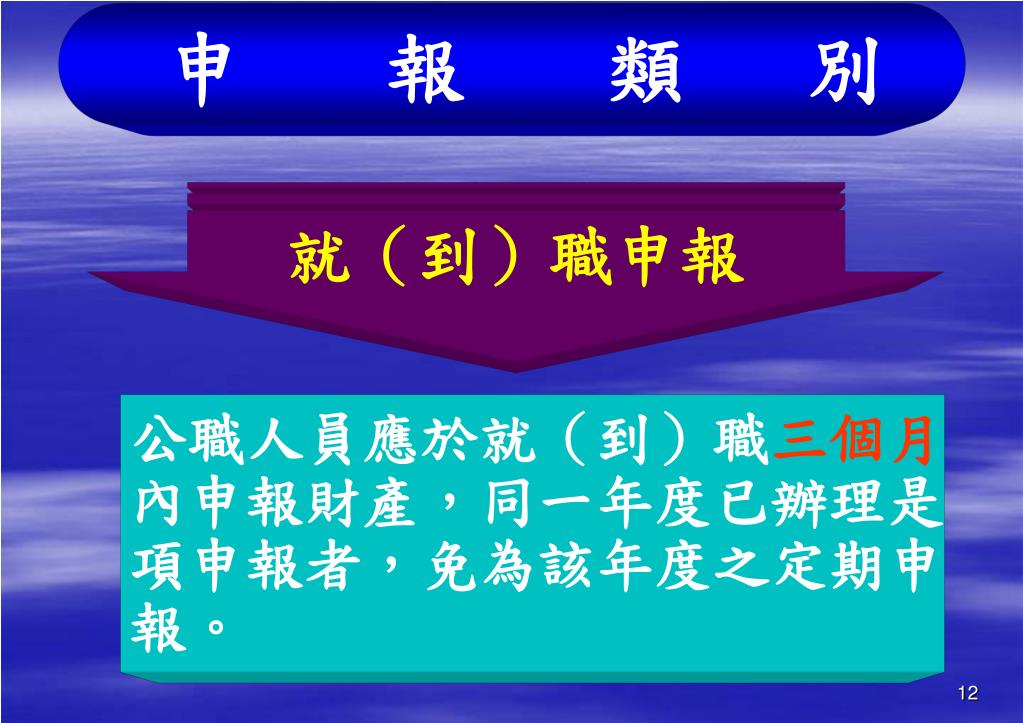 申　報　類　別

就（到）職申報

公職人員應於就（到）職三個月內申報財產，同一年度已辦理是項申報者，免為該年度之定期申報。

12